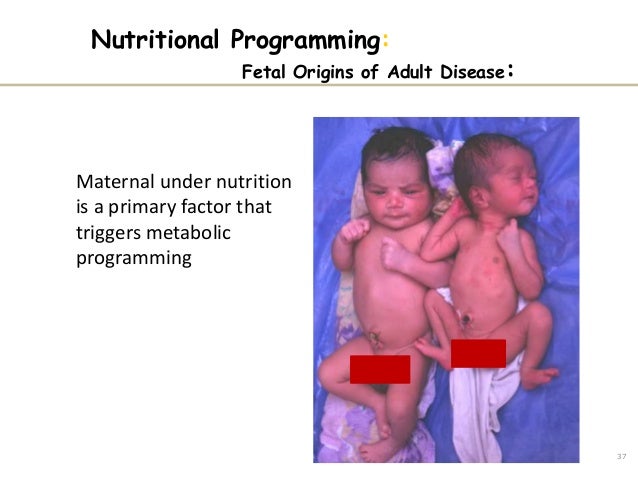 Nutritional Programming:

Fetal Origins of Adult Disease:

Maternal under nutrition is a primary factor that triggers metabolic programming

37